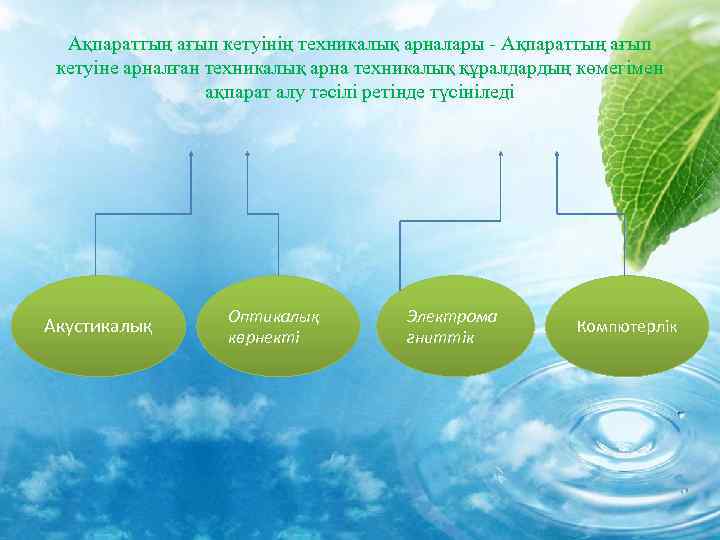 Ақпараттың ағып кетуінің техникалық арналары - Ақпараттың ағып кетуіне арналған техникалық арна техникалық құралдардың көмегімен ақпарат алу тәсілі ретінде түсініледі

Акустикалық

Оптикалық көрнекті

Электромагниттік

Компютерлік